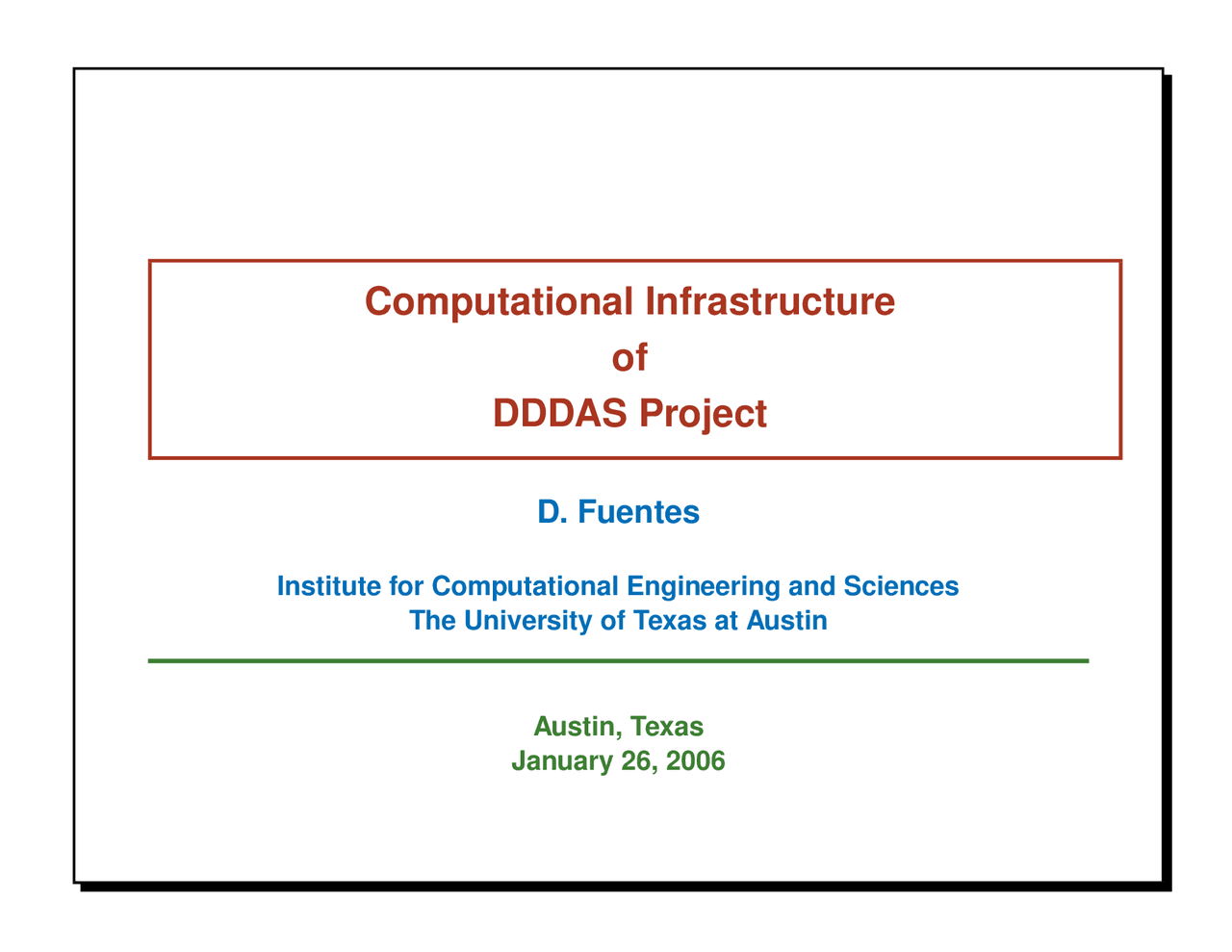 Computational Infrastructure
of
DDDAS Project

D. Fuentes

Institute for Computational Engineering and Sciences
The University of Texas at Austin

Austin, Texas
January 26, 2006